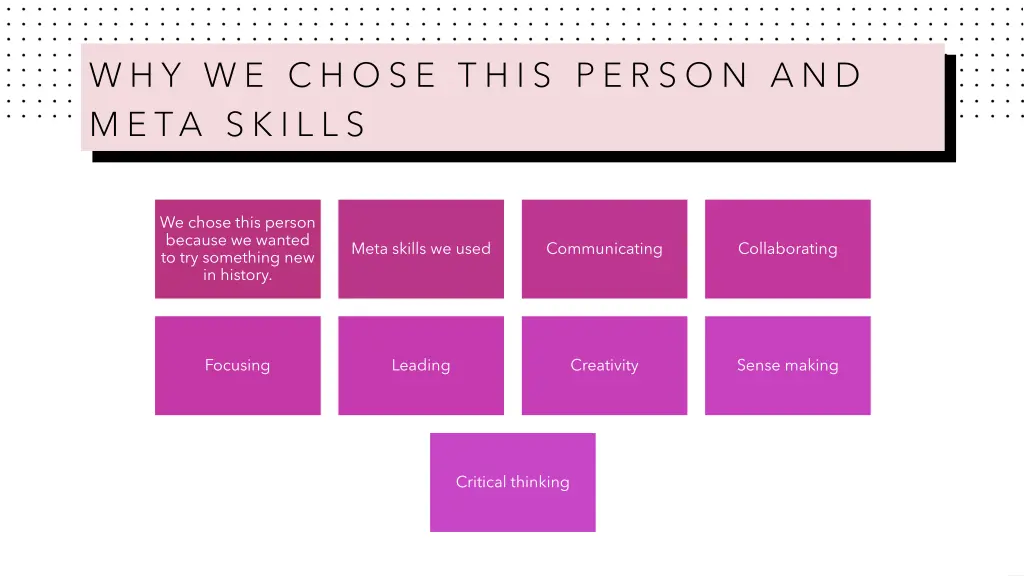 WHY WE CHOSE THIS PERSON AND META SKILLS

We chose this person because we wanted to try something new in history.

Meta skills we used

Communicating

Collaborating

Focusing

Leading

Creativity

Sense making

Critical thinking